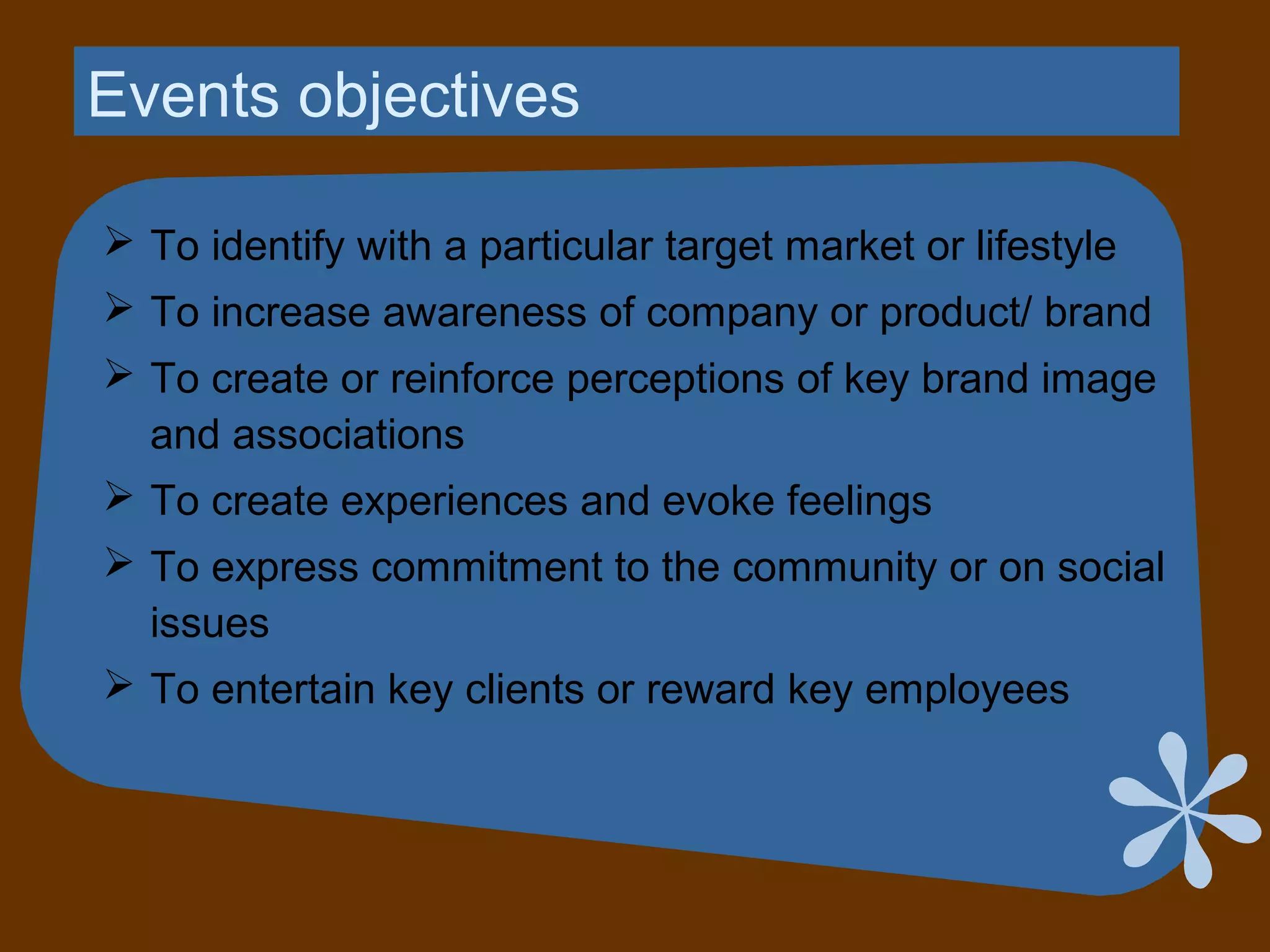 Events objectives

➢ To identify with a particular target market or lifestyle
➢ To increase awareness of company or product/ brand
➢ To create or reinforce perceptions of key brand image and associations
➢ To create experiences and evoke feelings
➢ To express commitment to the community or on social issues
➢ To entertain key clients or reward key employees